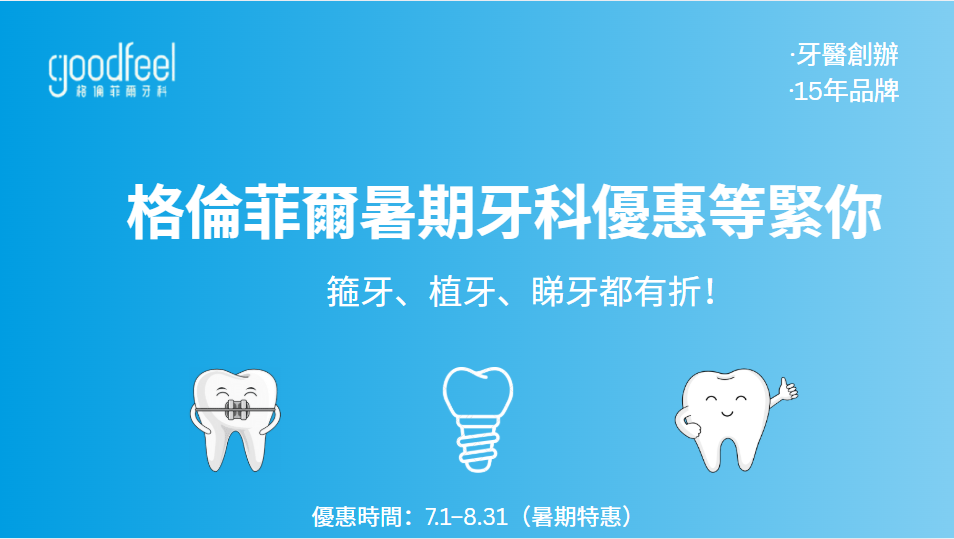 goodfeel
格倫菲爾牙科

·牙醫創辦
·15年品牌

格倫菲爾暑期牙科優惠等緊你

箍牙、植牙、睇牙都有折！

優惠時間：7.1–8.31（暑期特惠）